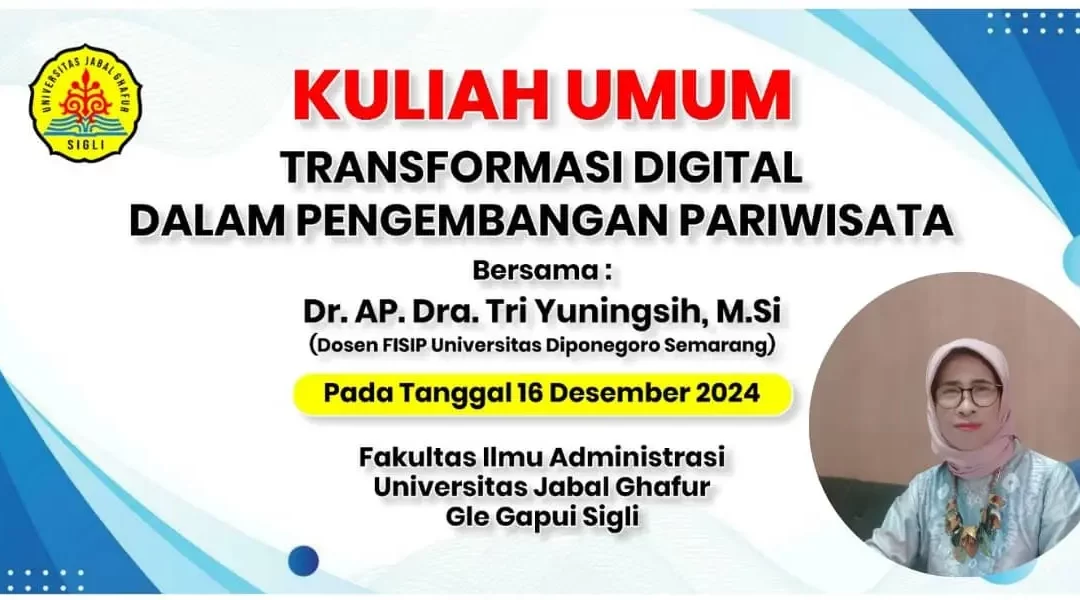 UNIVERSITAS JABAL GHAFUR
SIGLI

KULIAH UMUM

TRANSFORMASI DIGITAL
DALAM PENGEMBANGAN PARIWISATA

Bersama :
Dr. AP. Dra. Tri Yuningsih, M.Si
(Dosen FISIP Universitas Diponegoro Semarang)

Pada Tanggal 16 Desember 2024

Fakultas Ilmu Administrasi
Universitas Jabal Ghafur
Gle Gapui Sigli